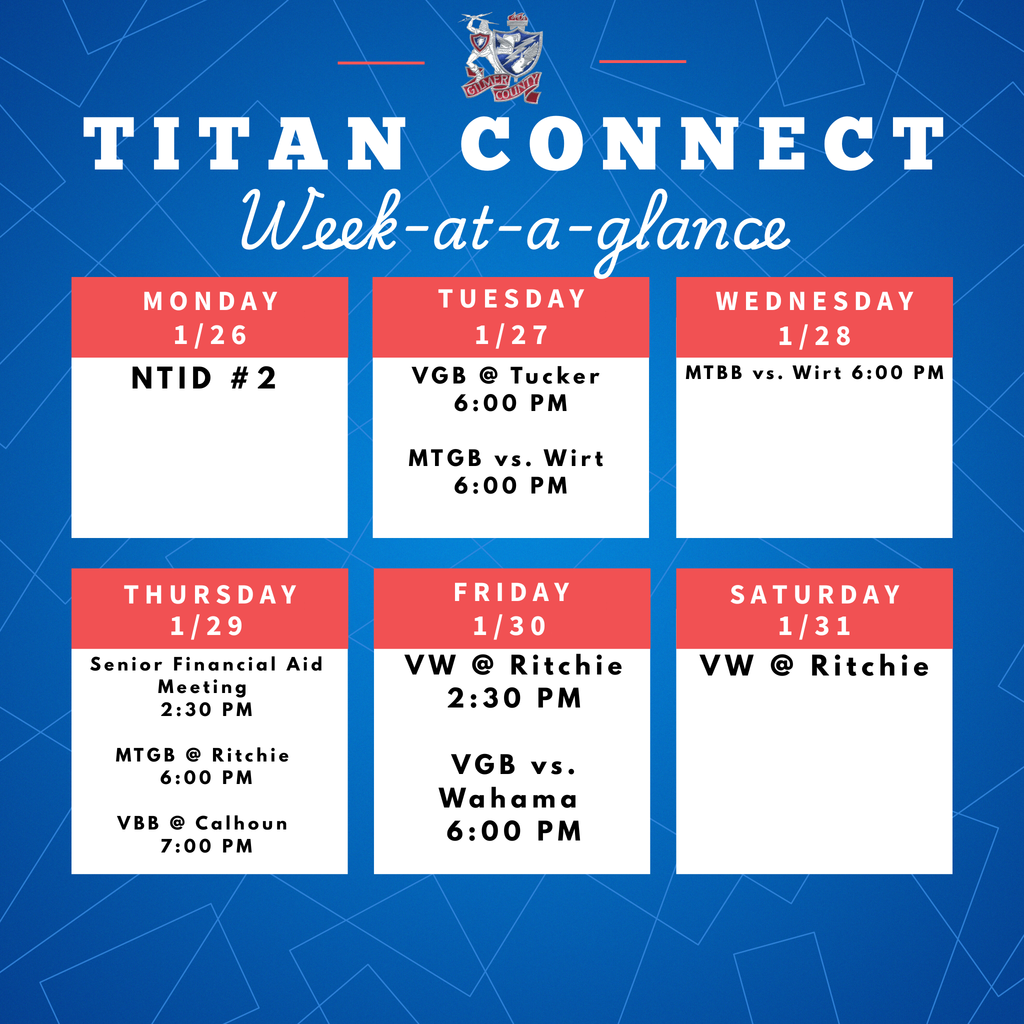 GILMER COUNTY

TITAN CONNECT
Week-at-a-glance

MONDAY
1/26
NTID #2

TUESDAY
1/27
VGB @ Tucker
6:00 PM

MTGB vs. Wirt
6:00 PM

WEDNESDAY
1/28
MTBB vs. Wirt 6:00 PM

THURSDAY
1/29
Senior Financial Aid Meeting
2:30 PM

MTGB @ Ritchie
6:00 PM

VBB @ Calhoun
7:00 PM

FRIDAY
1/30
VW @ Ritchie
2:30 PM

VGB vs. Wahama
6:00 PM

SATURDAY
1/31
VW @ Ritchie